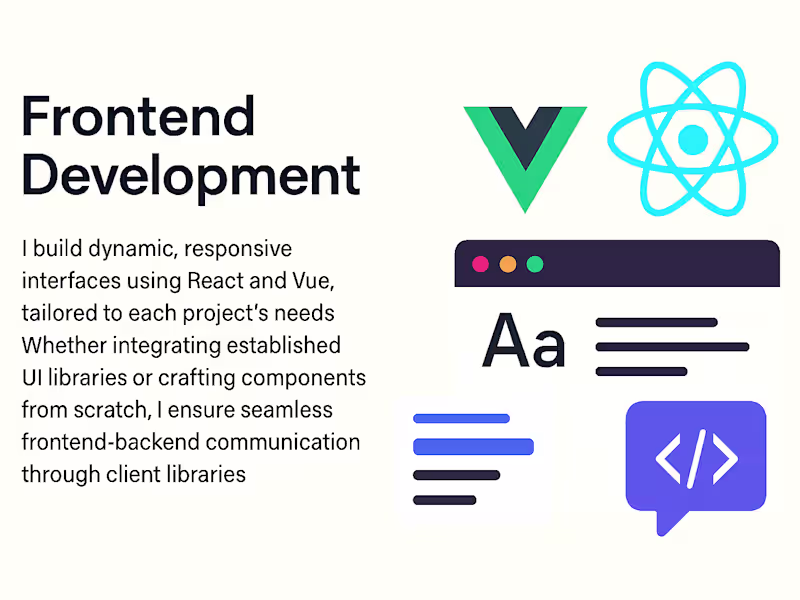 Frontend Development

I build dynamic, responsive interfaces using React and Vue, tailored to each project's needs Whether integrating established UI libraries or crafting components from scratch, I ensure seamless frontend-backend communication through client libraries

Aa

</>